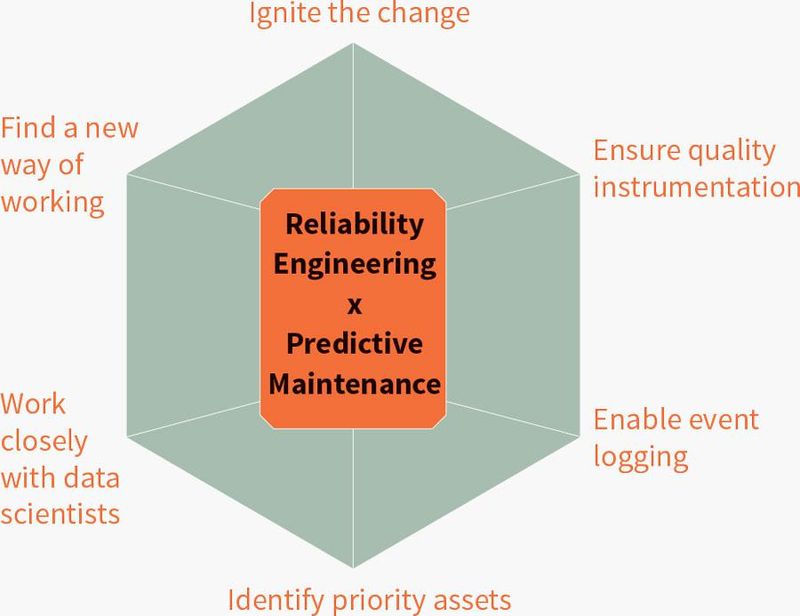 Ignite the change

Find a new way of working

Ensure quality instrumentation

Reliability Engineering x Predictive Maintenance

Work closely with data scientists

Enable event logging

Identify priority assets